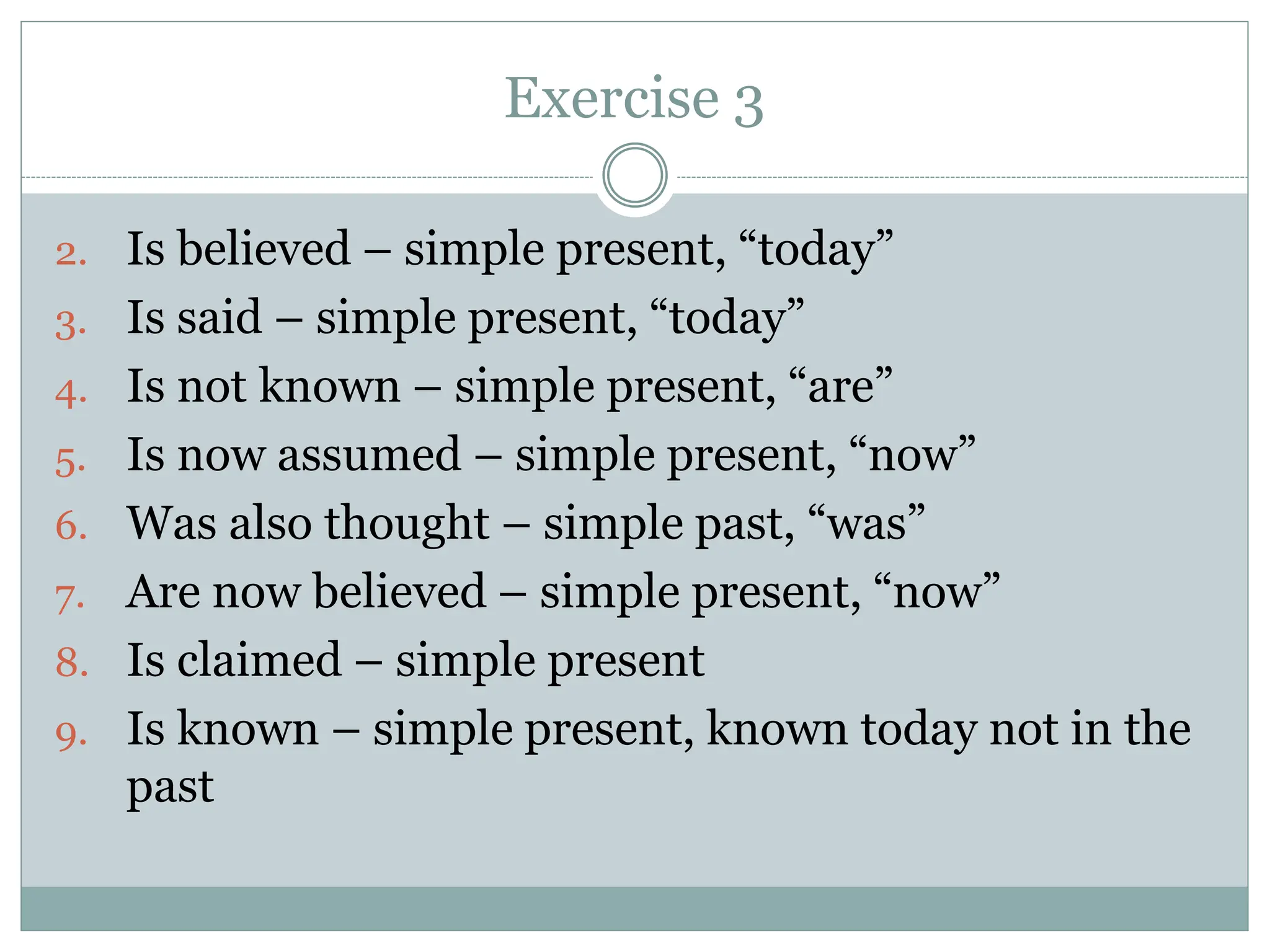 Exercise 3

2. Is believed – simple present, “today”
3. Is said – simple present, “today”
4. Is not known – simple present, “are”
5. Is now assumed – simple present, “now”
6. Was also thought – simple past, “was”
7. Are now believed – simple present, “now”
8. Is claimed – simple present
9. Is known – simple present, known today not in the past